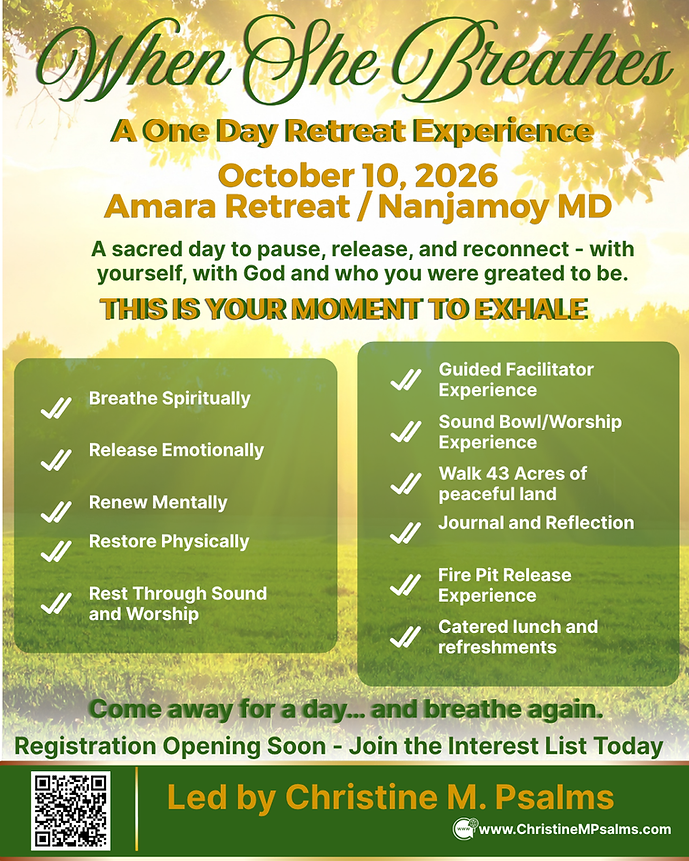 When She Breathes

A One Day Retreat Experience

October 10, 2026
Amara Retreat / Nanjamoy MD

A sacred day to pause, release, and reconnect - with yourself, with God and who you were greated to be.

THIS IS YOUR MOMENT TO EXHALE

Breathe Spiritually

Release Emotionally

Renew Mentally

Restore Physically

Rest Through Sound and Worship

Guided Facilitator Experience

Sound Bowl/Worship Experience

Walk 43 Acres of peaceful land

Journal and Reflection

Fire Pit Release Experience

Catered lunch and refreshments

Come away for a day... and breathe again.

Registration Opening Soon - Join the Interest List Today

Led by Christine M. Psalms

www.ChristineMPsalms.com